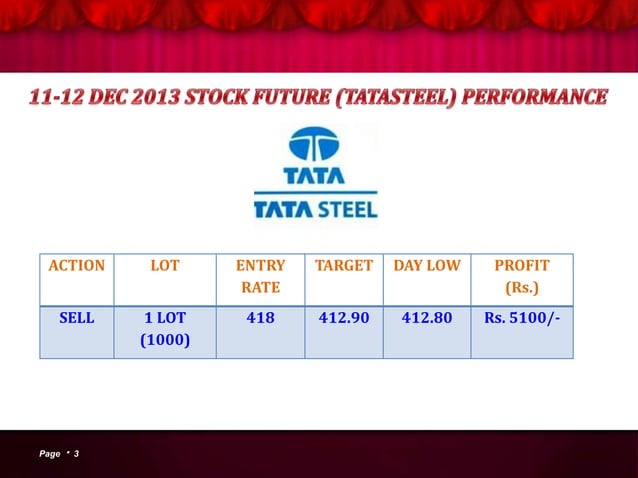 11-12 DEC 2013 STOCK FUTURE (TATASTEEL) PERFORMANCE

TATA
TATA STEEL

| ACTION | LOT | ENTRY RATE | TARGET | DAY LOW | PROFIT (Rs.) |
|---|---|---|---|---|---|
| SELL | 1 LOT (1000) | 418 | 412.90 | 412.80 | Rs. 5100/- |

Page • 3